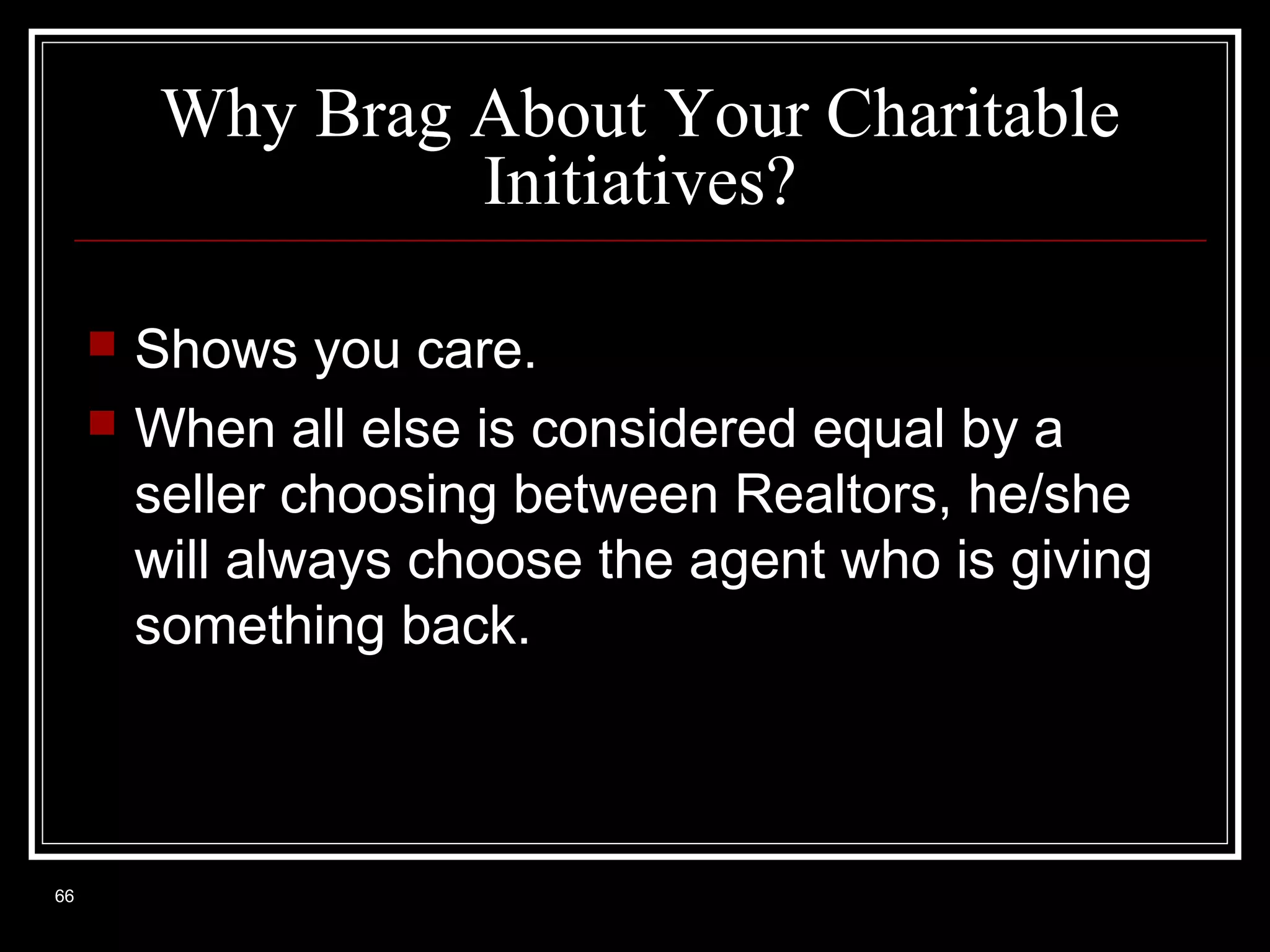 Why Brag About Your Charitable Initiatives?

Shows you care.

When all else is considered equal by a seller choosing between Realtors, he/she will always choose the agent who is giving something back.

66